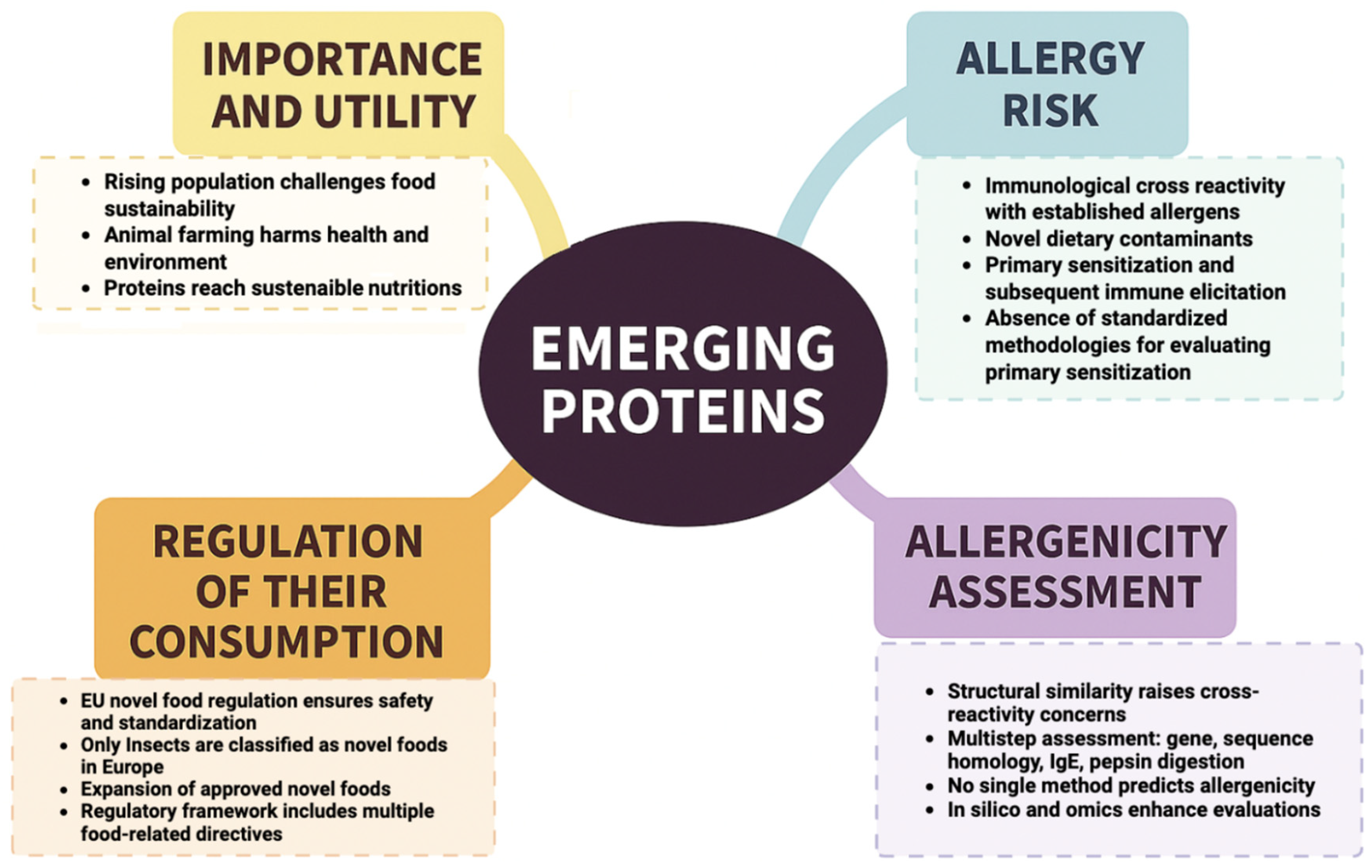 IMPORTANCE AND UTILITY

- Rising population challenges food sustainability
- Animal farming harms health and environment
- Proteins reach sustenaible nutritions

ALLERGY RISK

- Immunological cross reactivity with established allergens
- Novel dietary contaminants
- Primary sensitization and subsequent immune elicitation
- Absence of standardized methodologies for evaluating primary sensitization

EMERGING PROTEINS

REGULATION OF THEIR CONSUMPTION

- EU novel food regulation ensures safety and standardization
- Only Insects are classified as novel foods in Europe
- Expansion of approved novel foods
- Regulatory framework includes multiple food-related directives

ALLERGENICITY ASSESSMENT

- Structural similarity raises cross-reactivity concerns
- Multistep assessment: gene, sequence homology, IgE, pepsin digestion
- No single method predicts allergenicity
- In silico and omics enhance evaluations